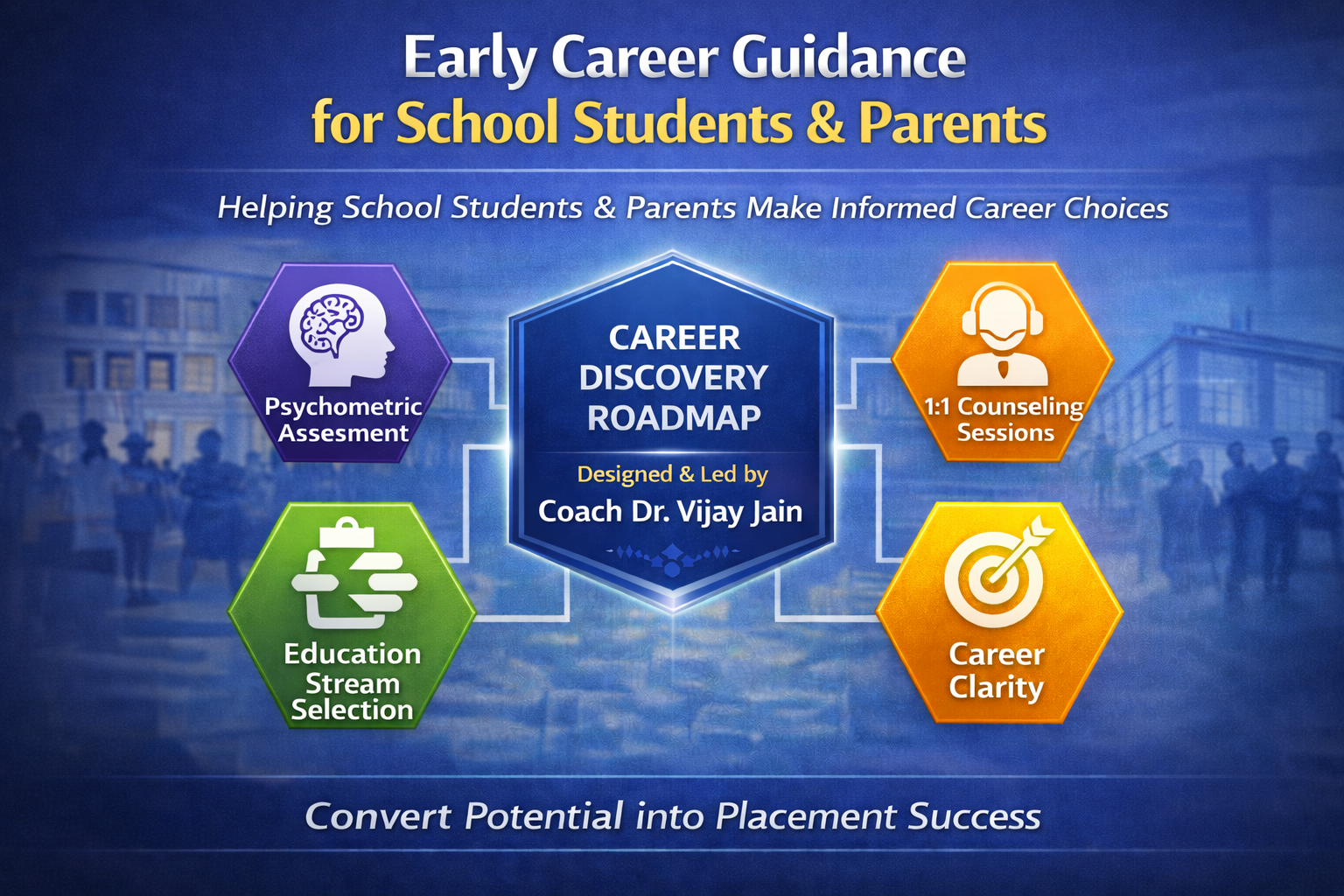 Early Career Guidance
for School Students & Parents

Helping School Students & Parents Make Informed Career Choices

Psychometric Assesment

CAREER DISCOVERY ROADMAP

Designed & Led by
Coach Dr. Vijay Jain

1:1 Counseling Sessions

Education Stream Selection

Career Clarity

Convert Potential into Placement Success